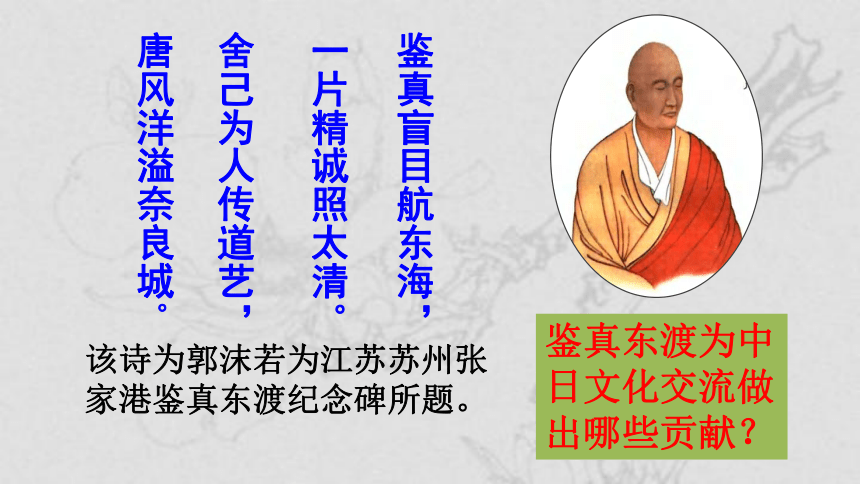 鉴真盲目航东海，

一片精诚照太清。

舍己为人传道艺，

唐风洋溢奈良城。

该诗为郭沫若为江苏苏州张家港鉴真东渡纪念碑所题。

鉴真东渡为中日文化交流做出哪些贡献？